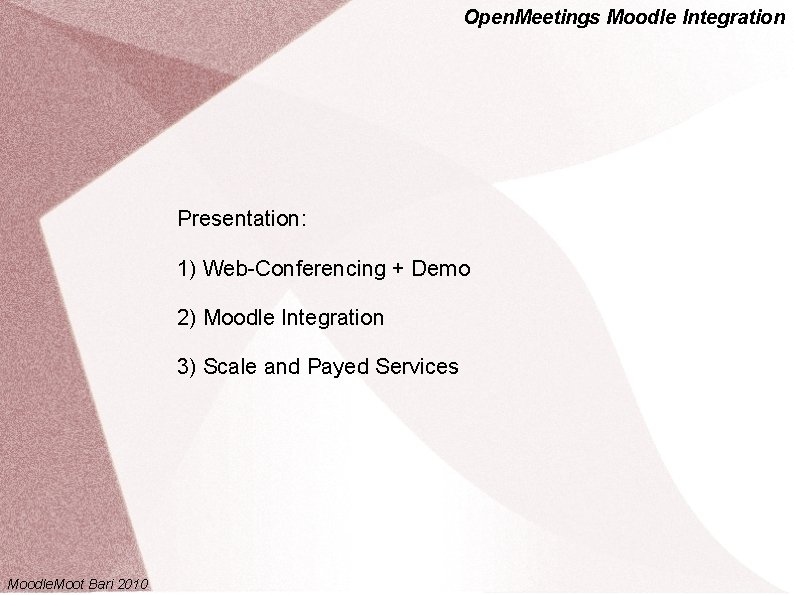 OpenMeetings Moodle Integration

Presentation:

1) Web-Conferencing + Demo

2) Moodle Integration

3) Scale and Payed Services

MoodleMoot Bari 2010